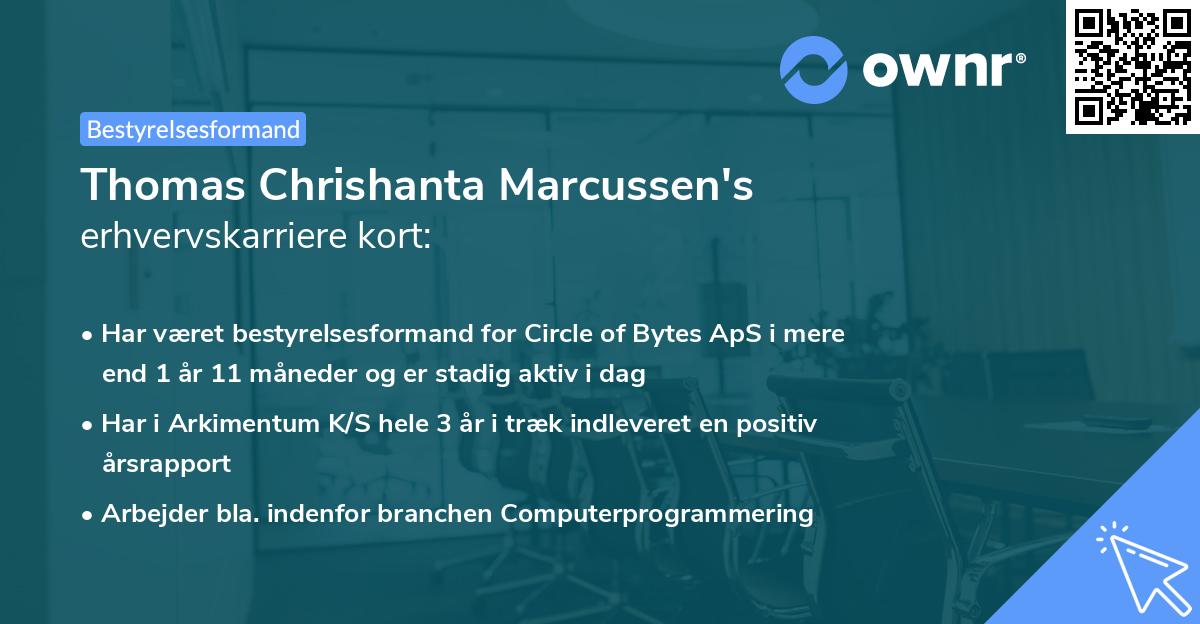 ownr®

Bestyrelsesformand

Thomas Chrishanta Marcussen's erhvervskarriere kort:

• Har været bestyrelsesformand for Circle of Bytes ApS i mere end 1 år 11 måneder og er stadig aktiv i dag

• Har i Arkimentum K/S hele 3 år i træk indleveret en positiv årsrapport

• Arbejder bla. indenfor branchen Computerprogrammering